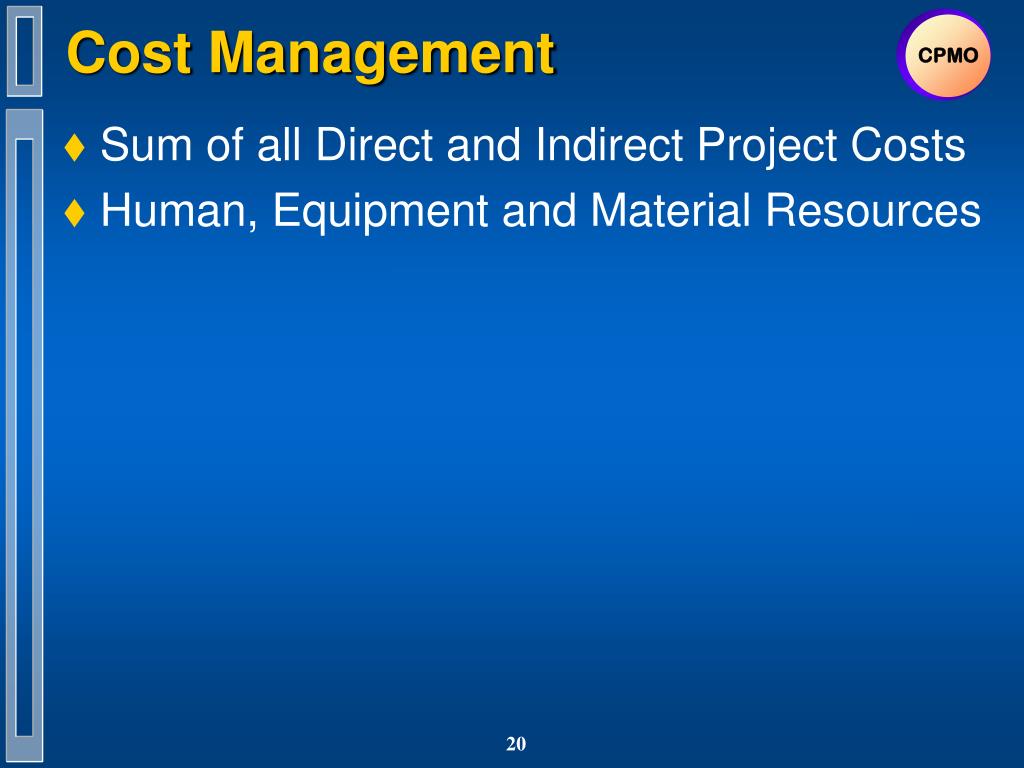 Cost Management

CPMO

♦ Sum of all Direct and Indirect Project Costs
♦ Human, Equipment and Material Resources

20